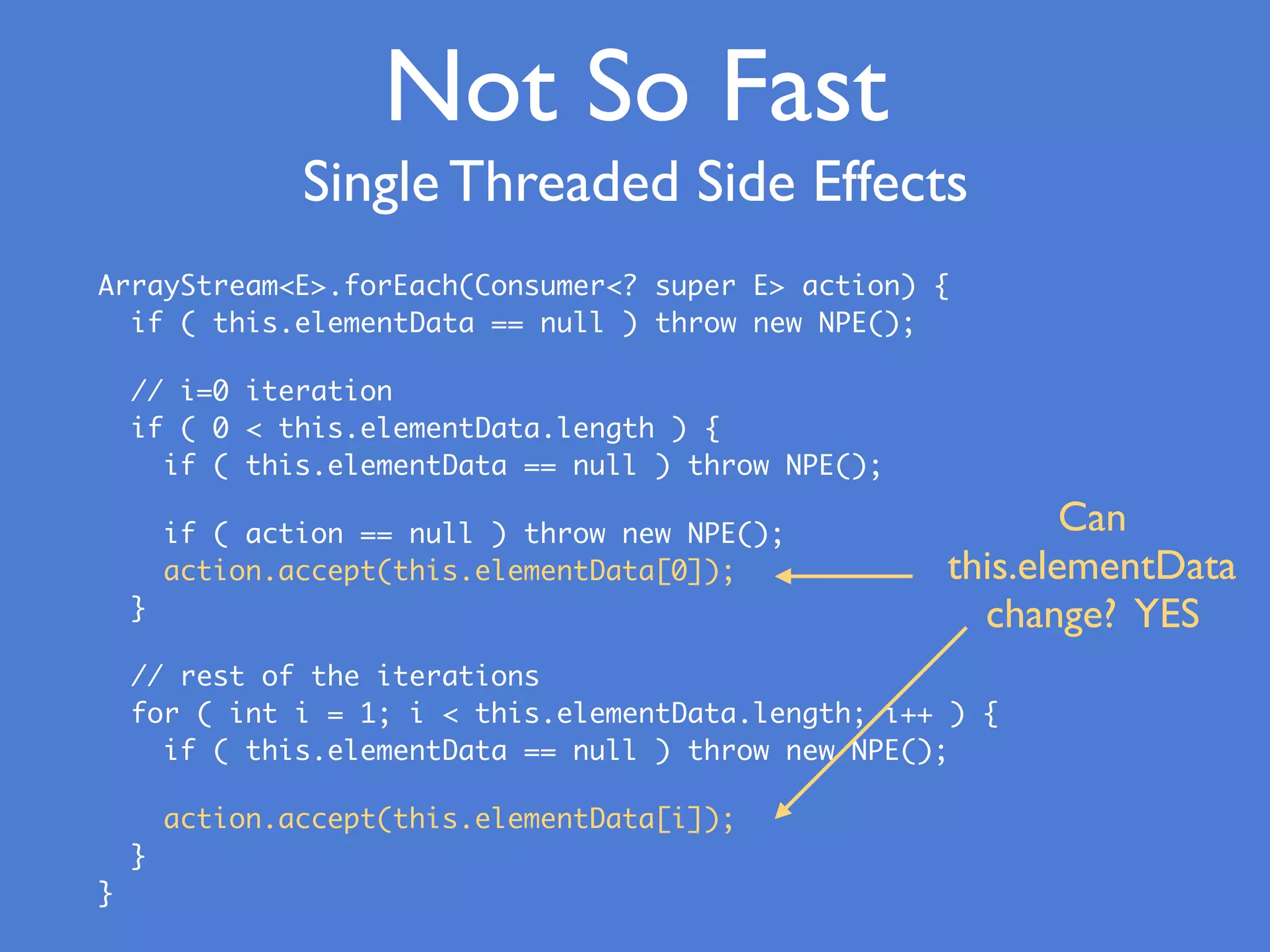 Not So Fast
Single Threaded Side Effects

ArrayStream<E>.forEach(Consumer<? super E> action) {
  if ( this.elementData == null ) throw new NPE();

  // i=0 iteration
  if ( 0 < this.elementData.length ) {
    if ( this.elementData == null ) throw NPE();

    if ( action == null ) throw new NPE();
    action.accept(this.elementData[0]);
  }

  // rest of the iterations
  for ( int i = 1; i < this.elementData.length; i++ ) {
    if ( this.elementData == null ) throw new NPE();

    action.accept(this.elementData[i]);
  }
}

Can this.elementData change? YES